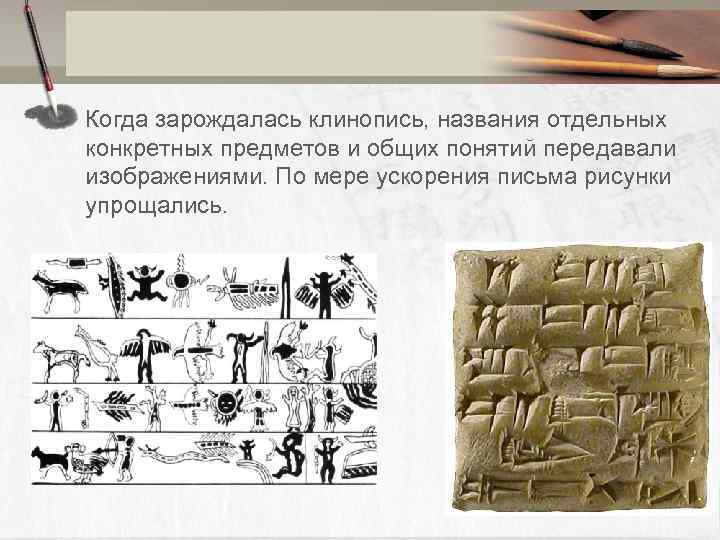 Когда зарождалась клинопись, названия отдельных конкретных предметов и общих понятий передавали изображениями. По мере ускорения письма рисунки упрощались.